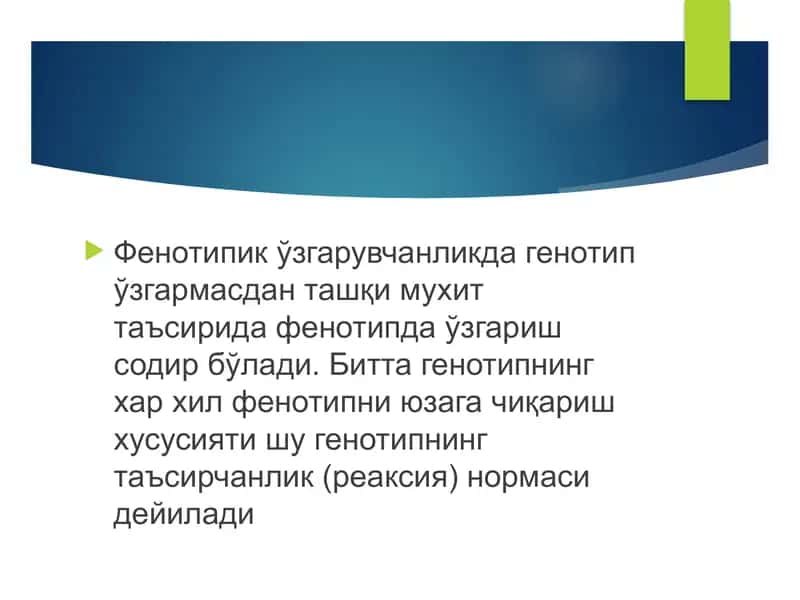 Фенотипик ўзгарувчанликда генотип ўзгармасдан ташқи мухит таъсирида фенотипда ўзгариш содир бўлади. Битта генотипнинг хар хил фенотипни юзага чиқариш хусусияти шу генотипнинг таъсирчанлик (реаксия) нормаси дейилади